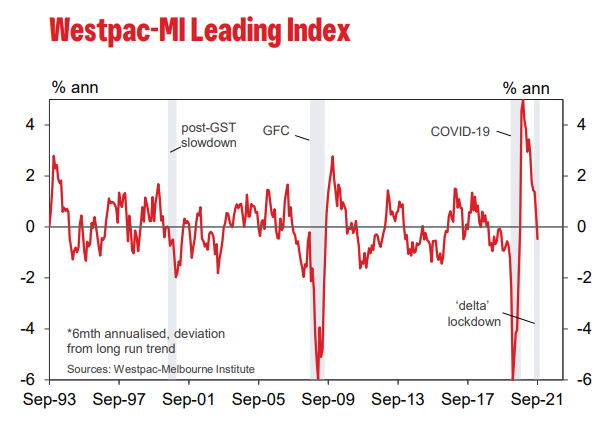 Westpac-MI Leading Index

% ann

% ann

4
2
0
-2
-4
-6

4
2
0
-2
-4
-6

post-GST slowdown

GFC

COVID-19

'delta' lockdown

*6mth annualised, deviation from long run trend

Sources: Westpac-Melbourne Institute

Sep-93 Sep-97 Sep-01 Sep-05 Sep-09 Sep-13 Sep-17 Sep-21